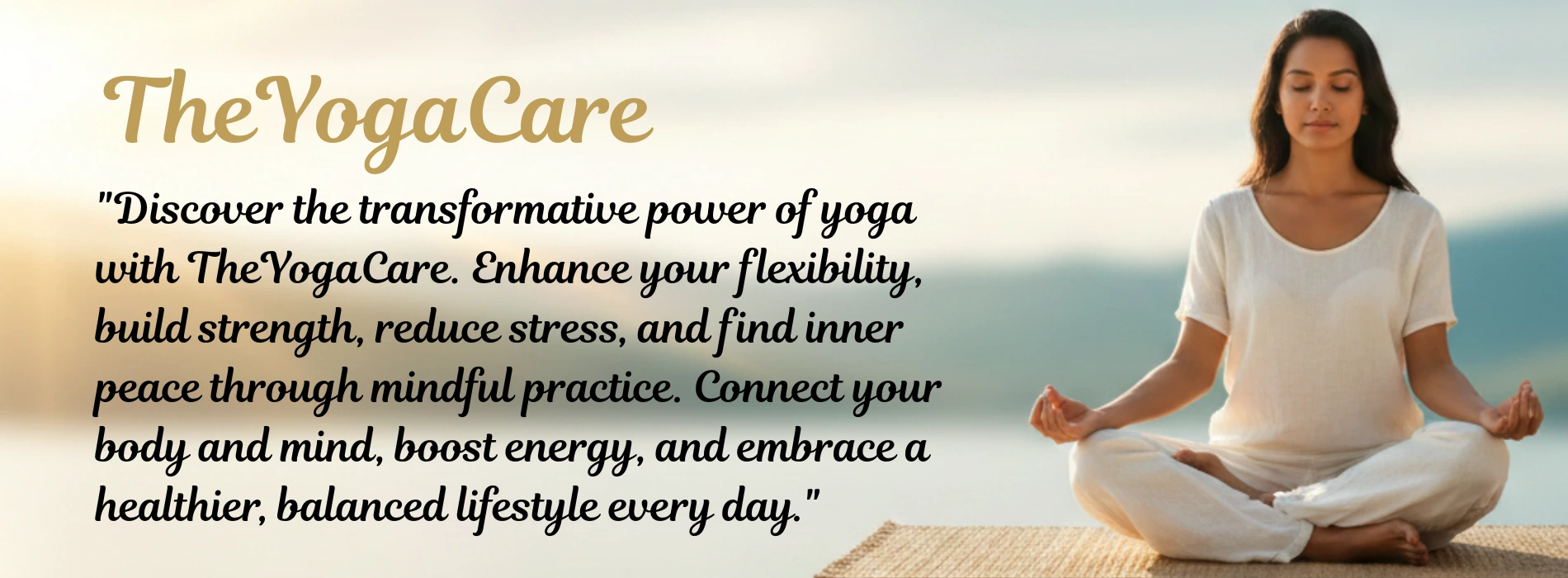 TheYogaCare

"Discover the transformative power of yoga with TheYogaCare. Enhance your flexibility, build strength, reduce stress, and find inner peace through mindful practice. Connect your body and mind, boost energy, and embrace a healthier, balanced lifestyle every day."